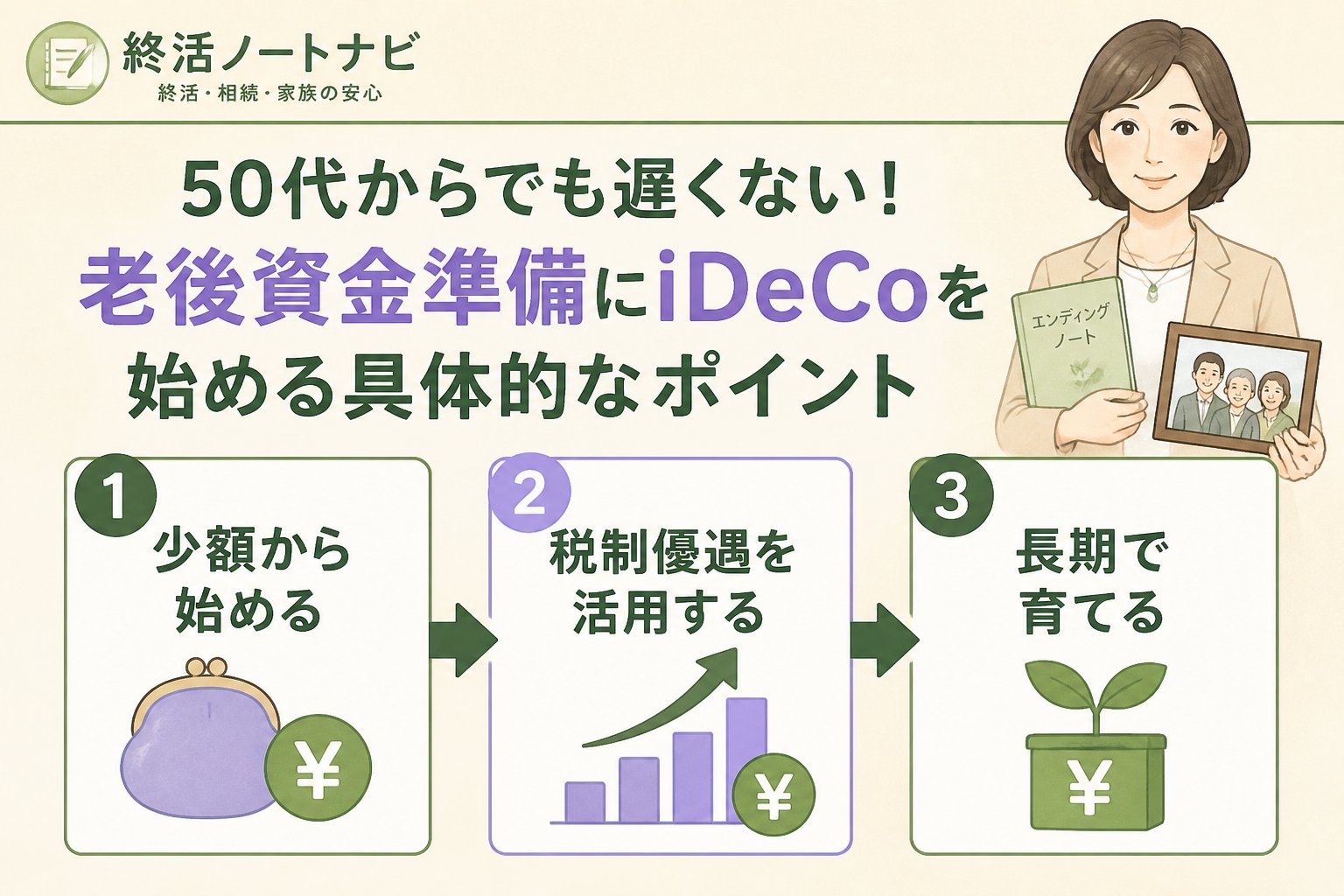 終活ノートナビ
終活・相続・家族の安心

50代からでも遅くない！
老後資金準備にiDeCoを
始める具体的なポイント

エンディング
ノート

1
少額から
始める
¥

2
税制優遇を
活用する
¥

3
長期で
育てる
¥